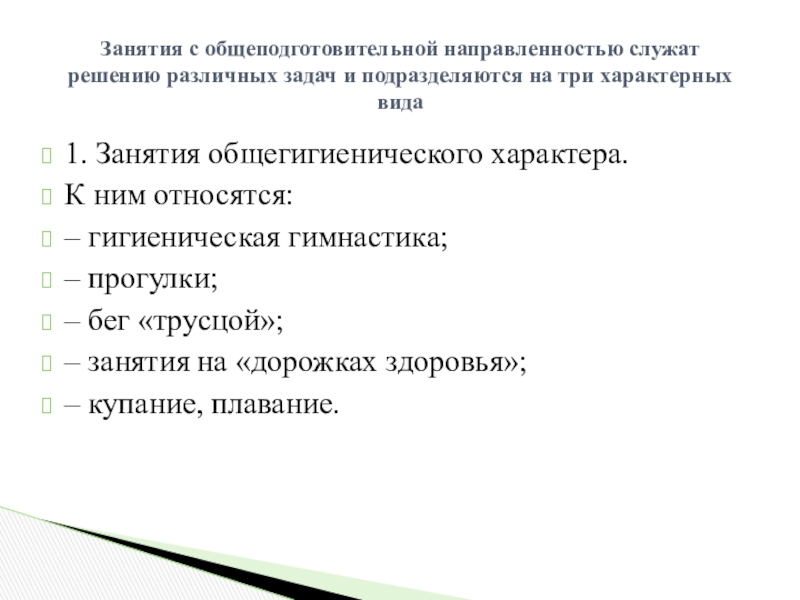 Занятия с общеподготовительной направленностью служат решению различных задач и подразделяются на три характерных вида

1. Занятия общегигиенического характера.

К ним относятся:

– гигиеническая гимнастика;

– прогулки;

– бег «трусцой»;

– занятия на «дорожках здоровья»;

– купание, плавание.